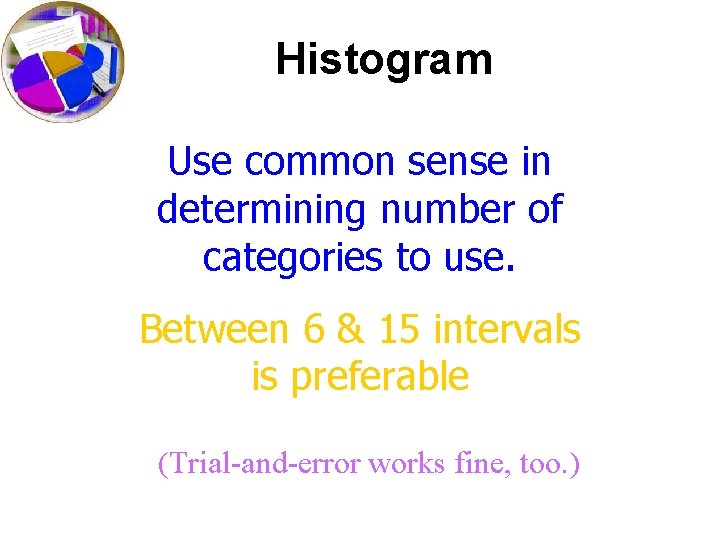 Histogram

Use common sense in determining number of categories to use.

Between 6 & 15 intervals is preferable

(Trial-and-error works fine, too.)